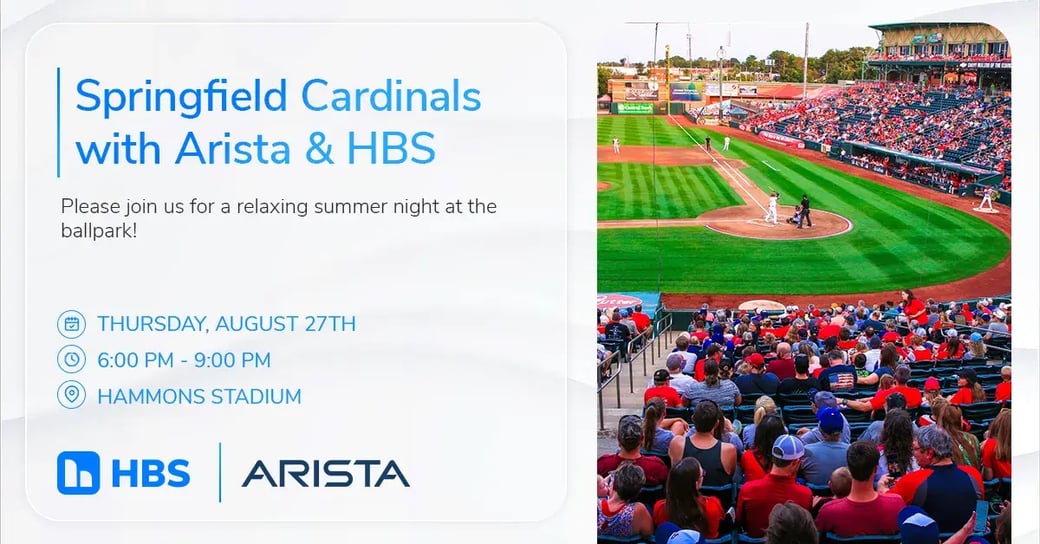 Springfield Cardinals with Arista & HBS

Please join us for a relaxing summer night at the ballpark!

THURSDAY, AUGUST 27TH

6:00 PM - 9:00 PM

HAMMONS STADIUM

HBS

ARISTA